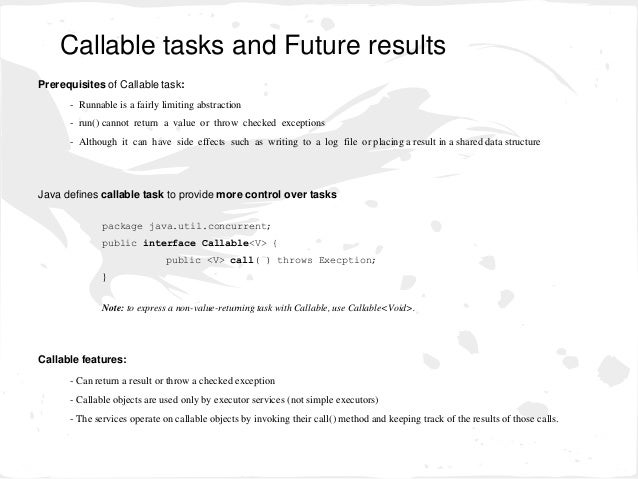 Callable tasks and Future results

Prerequisites of Callable task:

- Runnable is a fairly limiting abstraction
- run() cannot return a value or throw checked exceptions
- Although it can have side effects such as writing to a log file or placing a result in a shared data structure

Java defines callable task to provide more control over tasks

package java.util.concurrent;
public interface Callable<V> {
public <V> call( ) throws Execption;
}

Note: to express a non-value-returning task with Callable, use Callable<Void>.

Callable features:

- Can return a result or throw a checked exception
- Callable objects are used only by executor services (not simple executors)
- The services operate on callable objects by invoking their call() method and keeping track of the results of those calls.